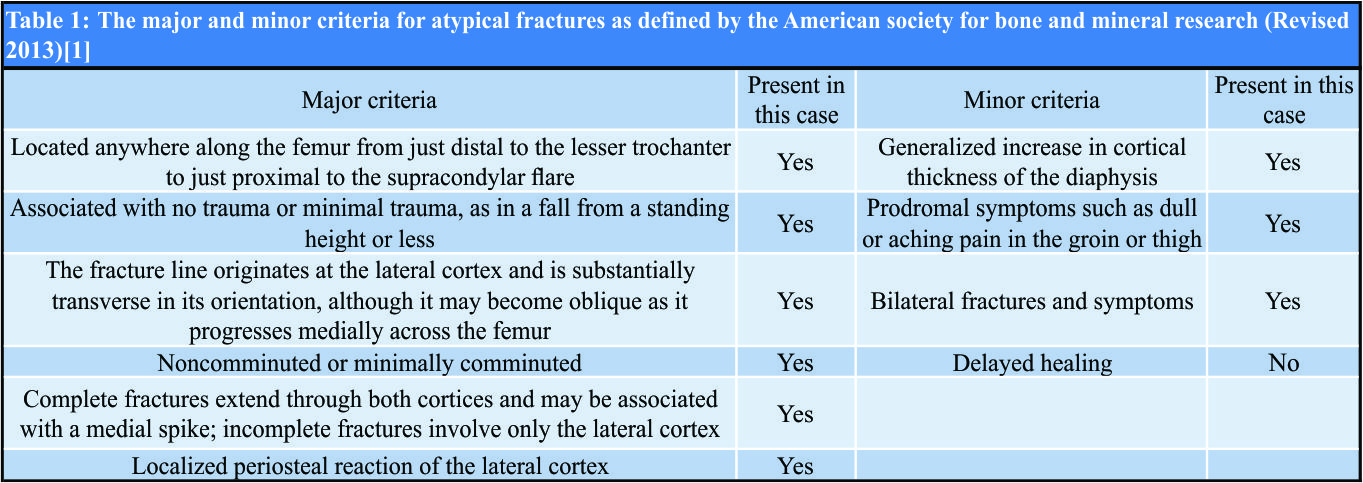 Table 1: The major and minor criteria for atypical fractures as defined by the American society for bone and mineral research (Revised 2013)[1]

| Major criteria | Present in this case | Minor criteria | Present in this case |
|---|---|---|---|
| Located anywhere along the femur from just distal to the lesser trochanter to just proximal to the supracondylar flare | Yes | Generalized increase in cortical thickness of the diaphysis | Yes |
| Associated with no trauma or minimal trauma, as in a fall from a standing height or less | Yes | Prodromal symptoms such as dull or aching pain in the groin or thigh | Yes |
| The fracture line originates at the lateral cortex and is substantially transverse in its orientation, although it may become oblique as it progresses medially across the femur | Yes | Bilateral fractures and symptoms | Yes |
| Noncomminuted or minimally comminuted | Yes | Delayed healing | No |
| Complete fractures extend through both cortices and may be associated with a medial spike; incomplete fractures involve only the lateral cortex | Yes | | |
| Localized periosteal reaction of the lateral cortex | Yes | | |